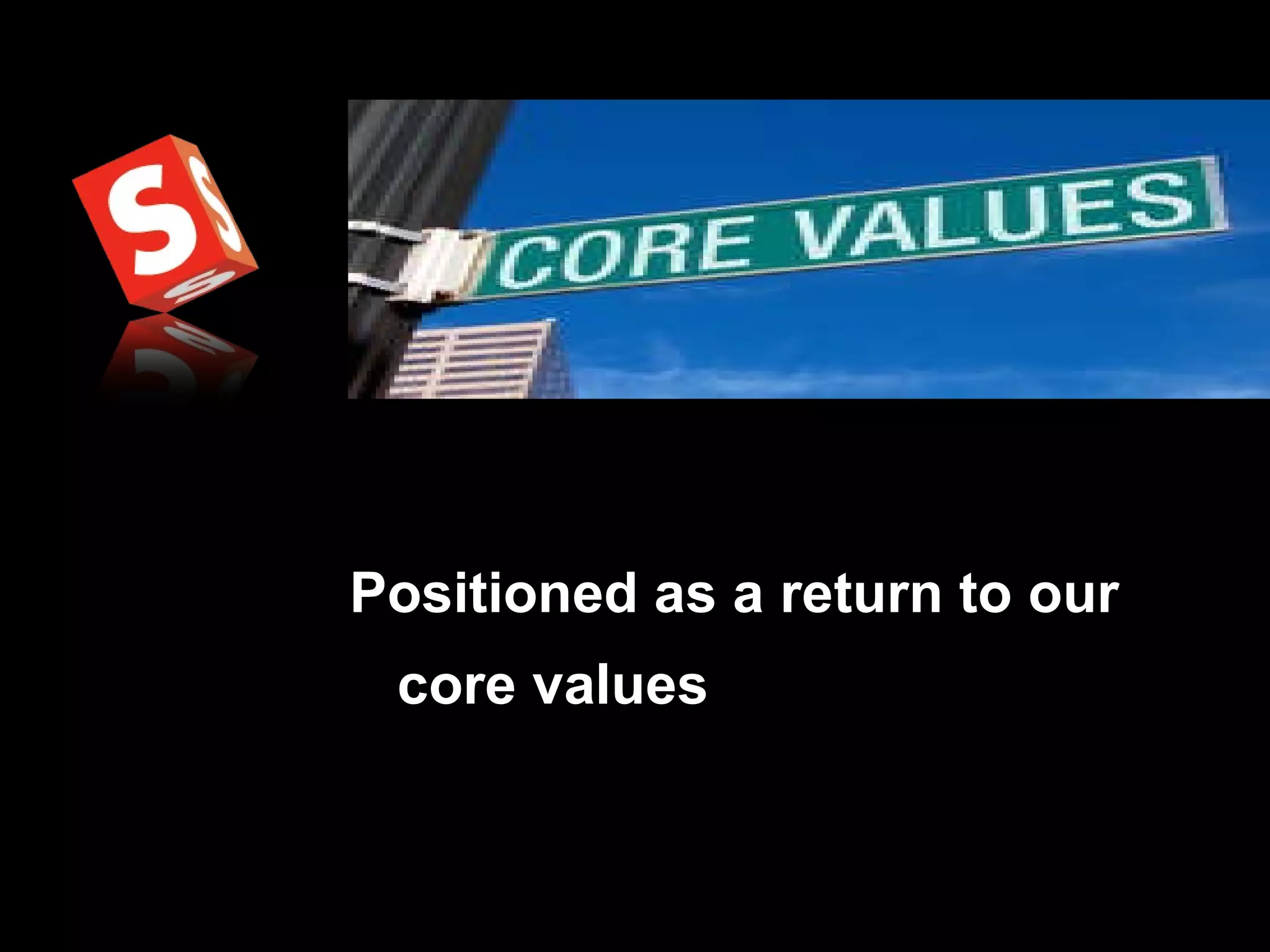 S S S

CORE VALUES

Positioned as a return to our core values